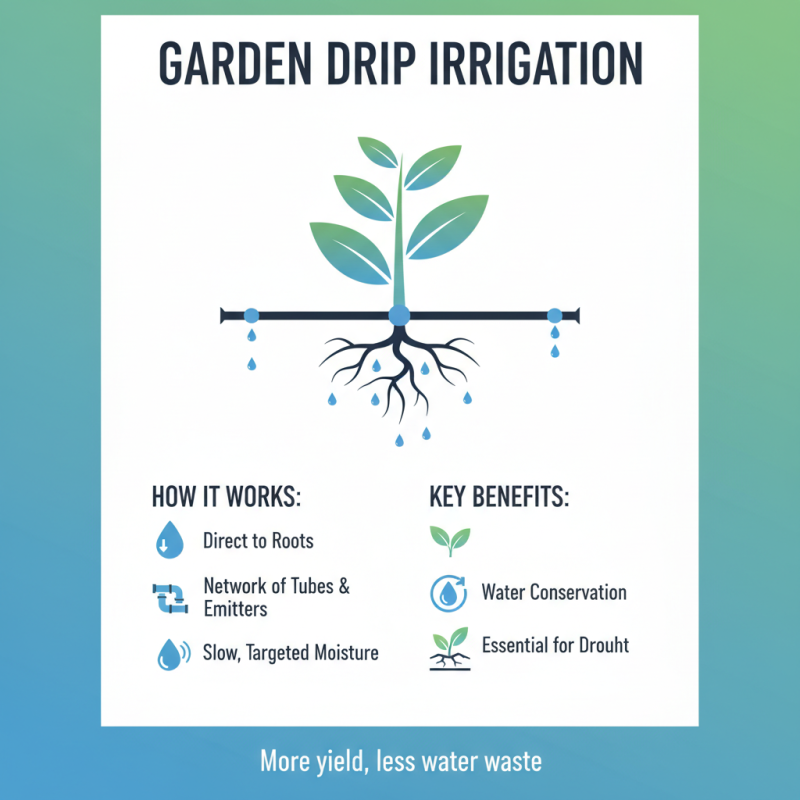 GARDEN DRIP IRRIGATION

HOW IT WORKS:

Direct to Roots

Network of Tubes & Emitters

Slow, Targeted Moisture

KEY BENEFITS:

Water Conservation

Essential for Drouht

More yield, less water waste